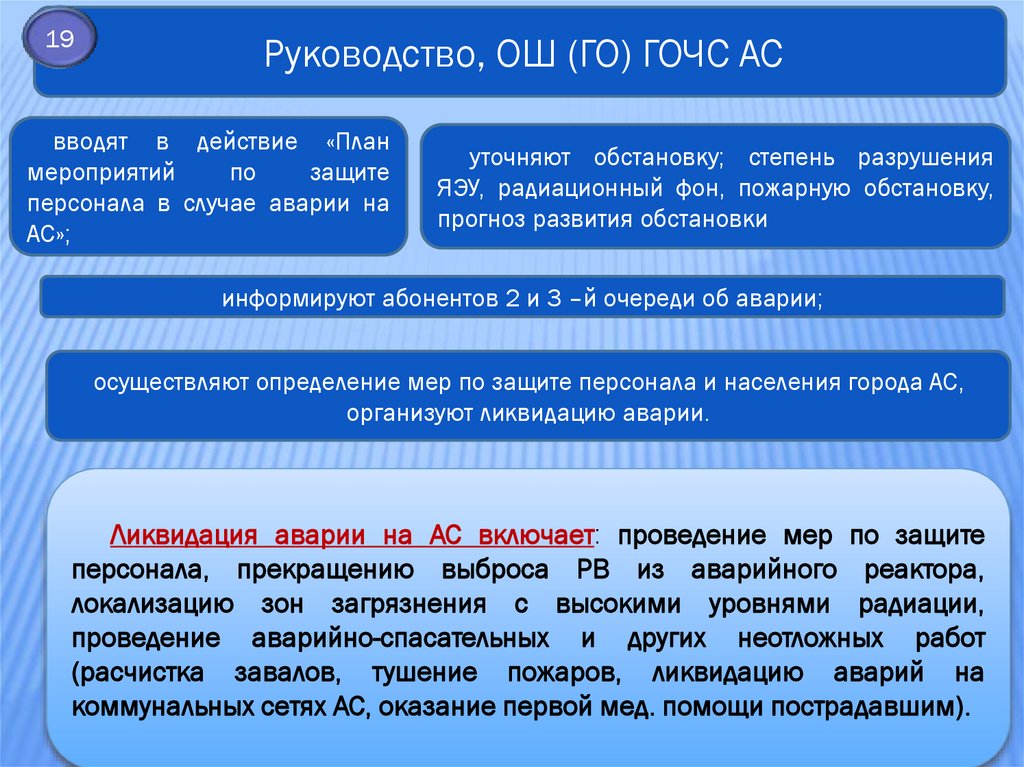 19

Руководство, ОШ (ГО) ГОЧС АС

вводят в действие «План мероприятий по защите персонала в случае аварии на АС»;

уточняют обстановку; степень разрушения ЯЭУ, радиационный фон, пожарную обстановку, прогноз развития обстановки

информируют абонентов 2 и 3 –й очереди об аварии;

осуществляют определение мер по защите персонала и населения города АС, организуют ликвидацию аварии.

Ликвидация аварии на АС включает: проведение мер по защите персонала, прекращению выброса РВ из аварийного реактора, локализацию зон загрязнения с высокими уровнями радиации, проведение аварийно-спасательных и других неотложных работ (расчистка завалов, тушение пожаров, ликвидацию аварий на коммунальных сетях АС, оказание первой мед. помощи пострадавшим).